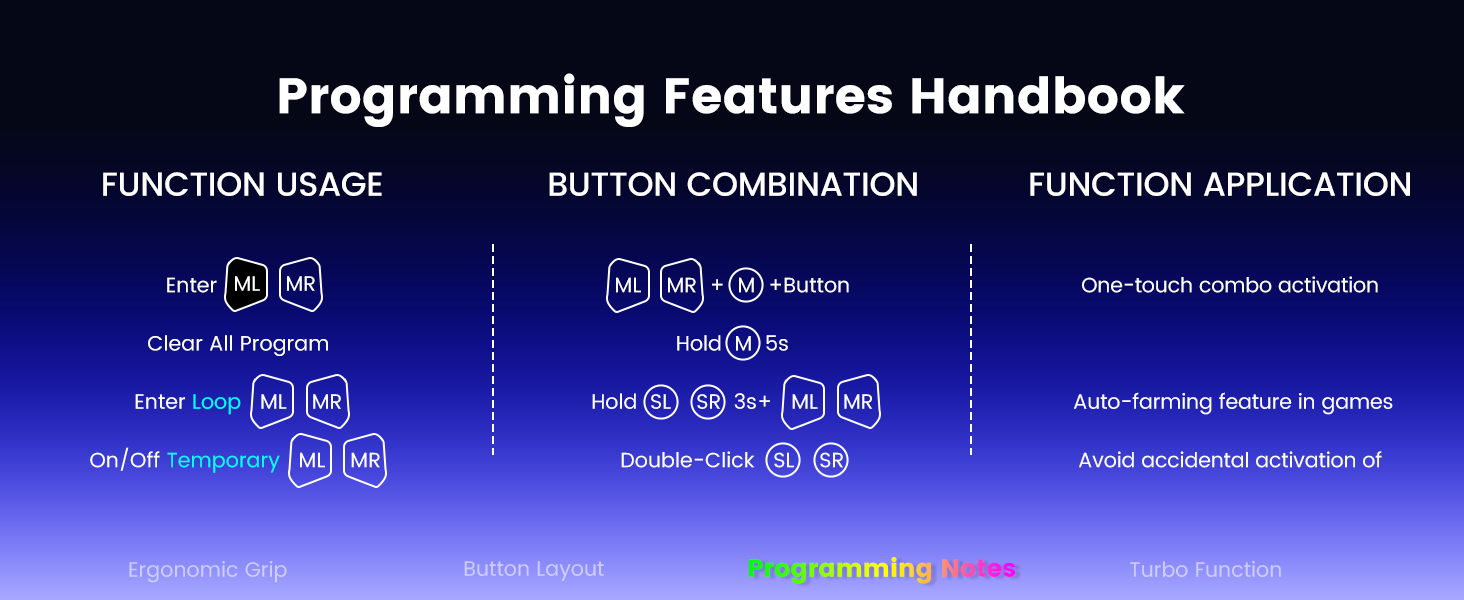 Programming Features Handbook

FUNCTION USAGE

Enter ML MR

Clear All Program

Enter Loop ML MR

On/Off Temporary ML MR

BUTTON COMBINATION

ML MR + M +Button

Hold M 5s

Hold SL SR 3s+ ML MR

Double-Click SL SR

FUNCTION APPLICATION

One-touch combo activation

Auto-farming feature in games

Avoid accidental activation of

Ergonomic Grip

Button Layout

Programming Notes

Turbo Function